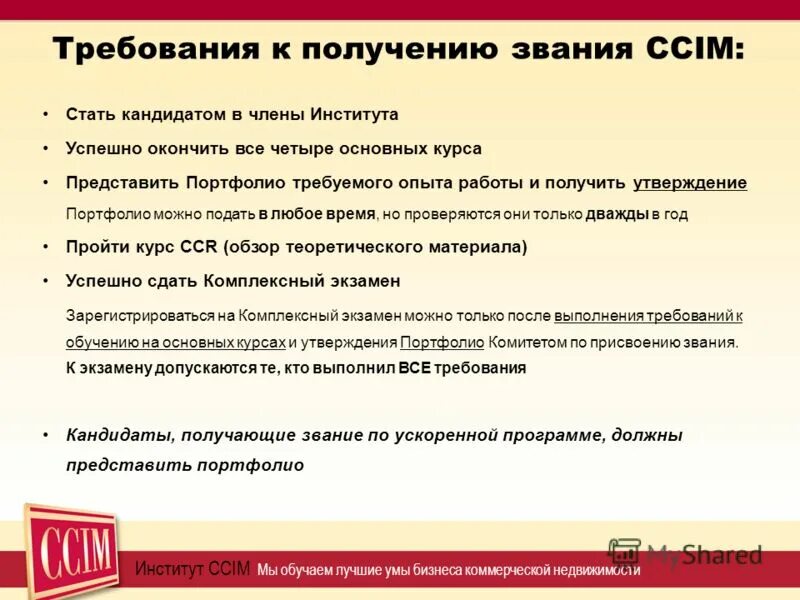 Требования к получению звания CCIM:

• Стать кандидатом в члены Института

• Успешно окончить все четыре основных курса

• Представить Портфолио требуемого опыта работы и получить утверждение

Портфолио можно подать в любое время, но проверяются они только дважды в год

• Пройти курс CCR (обзор теоретического материала)

• Успешно сдать Комплексный экзамен

Зарегистрироваться на Комплексный экзамен можно только после выполнения требований к обучению на основных курсах и утверждения Портфолио Комитетом по присвоению звания. К экзамену допускаются те, кто выполнил ВСЕ требования

• Кандидаты, получающие звание по ускоренной программе, должны представить портфолио

CCIM

Институт CCIM Мы обучаем лучшие умы бизнеса коммерческой недвижимости

MyShared